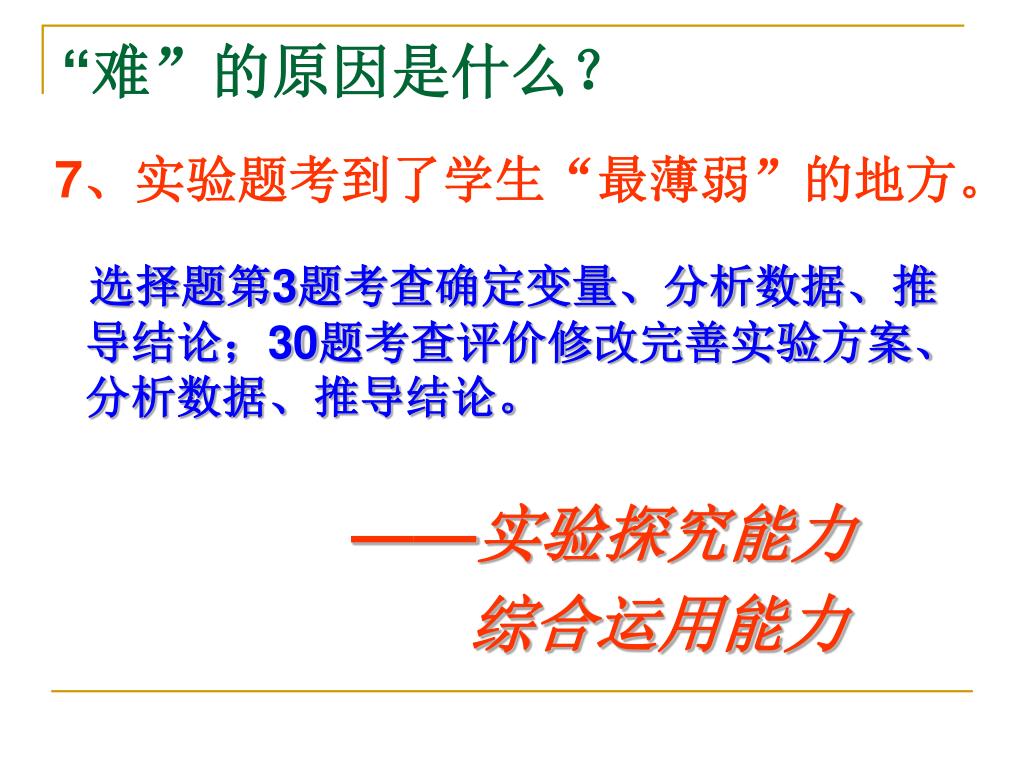 “难”的原因是什么？

7、实验题考到了学生“最薄弱”的地方。

选择题第3题考查确定变量、分析数据、推导结论；30题考查评价修改完善实验方案、分析数据、推导结论。

——实验探究能力
综合运用能力